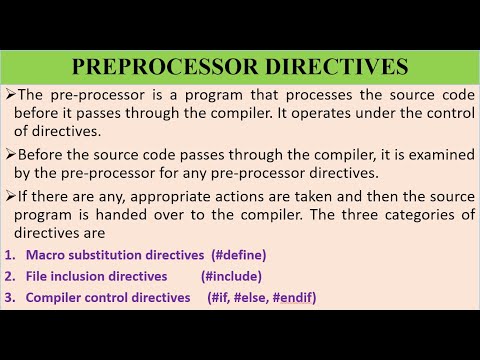 PREPROCESSOR DIRECTIVES

➢The pre-processor is a program that processes the source code before it passes through the compiler. It operates under the control of directives.

➢Before the source code passes through the compiler, it is examined by the pre-processor for any pre-processor directives.

➢If there are any, appropriate actions are taken and then the source program is handed over to the compiler. The three categories of directives are

1. Macro substitution directives (#define)
2. File inclusion directives (#include)
3. Compiler control directives (#if, #else, #endif)